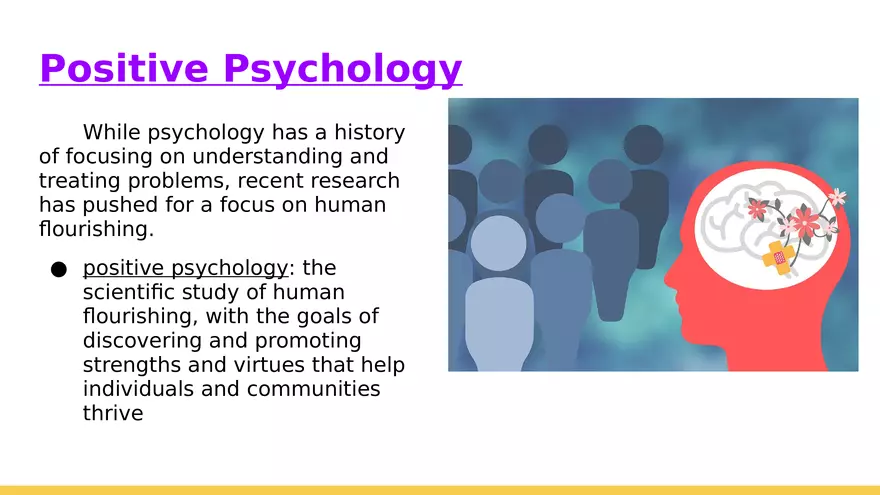 Positive Psychology

While psychology has a history of focusing on understanding and treating problems, recent research has pushed for a focus on human flourishing.

● positive psychology: the scientific study of human flourishing, with the goals of discovering and promoting strengths and virtues that help individuals and communities thrive